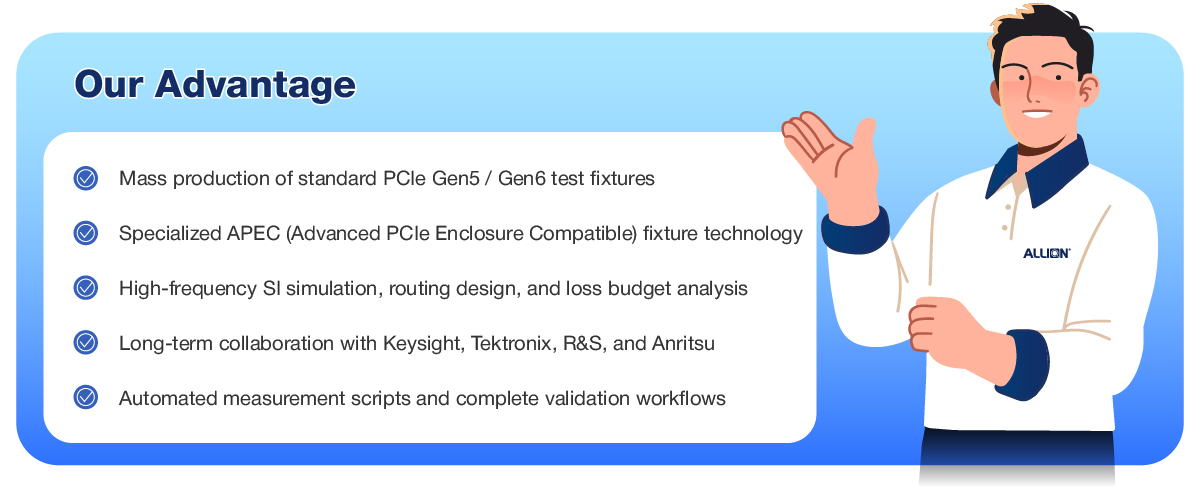 Our Advantage

Mass production of standard PCIe Gen5 / Gen6 test fixtures

Specialized APEC (Advanced PCIe Enclosure Compatible) fixture technology

High-frequency SI simulation, routing design, and loss budget analysis

Long-term collaboration with Keysight, Tektronix, R&S, and Anritsu

Automated measurement scripts and complete validation workflows

ALLION